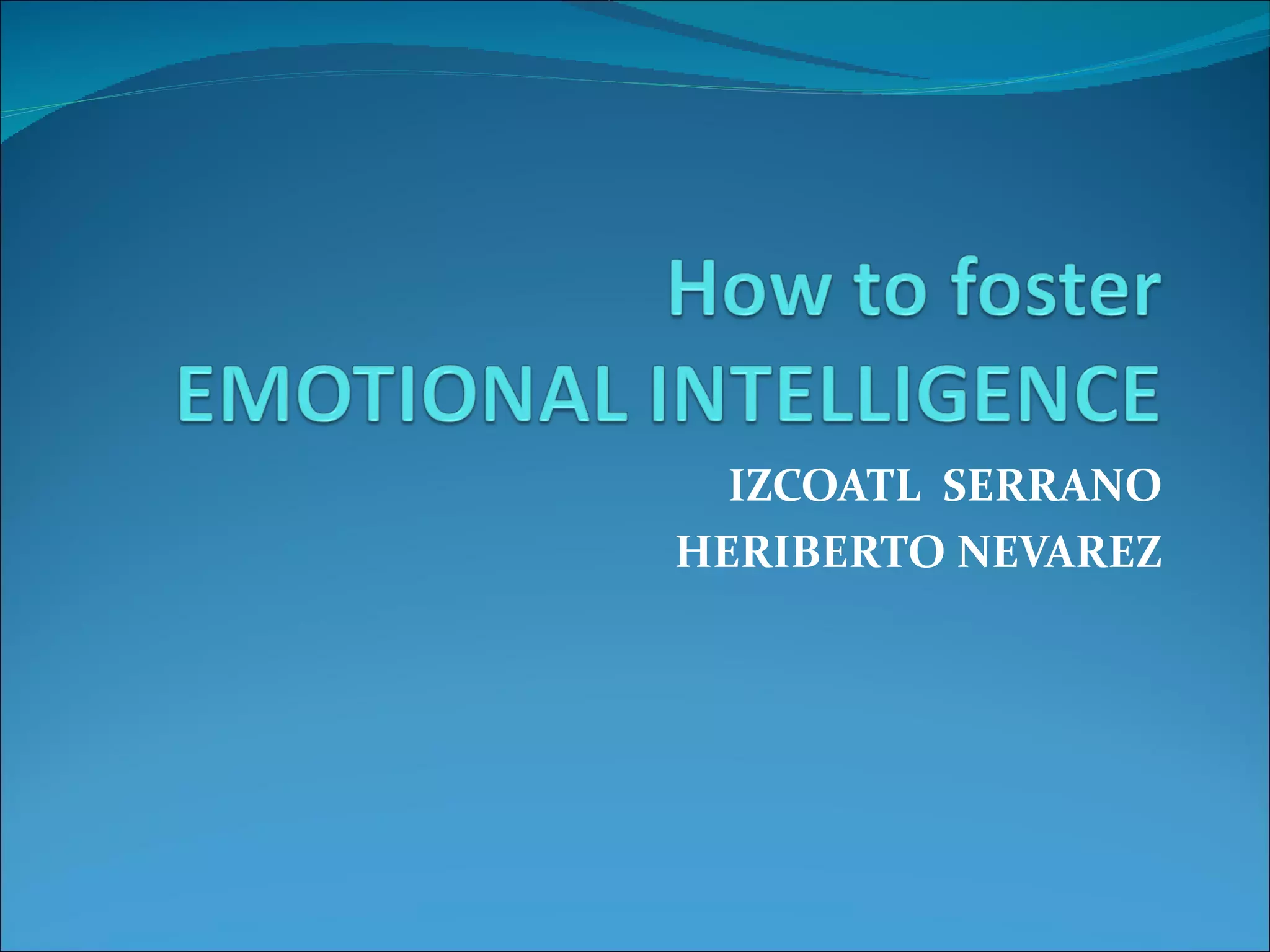 How to foster EMOTIONAL INTELLIGENCE

IZCOATL SERRANO
HERIBERTO NEVAREZ